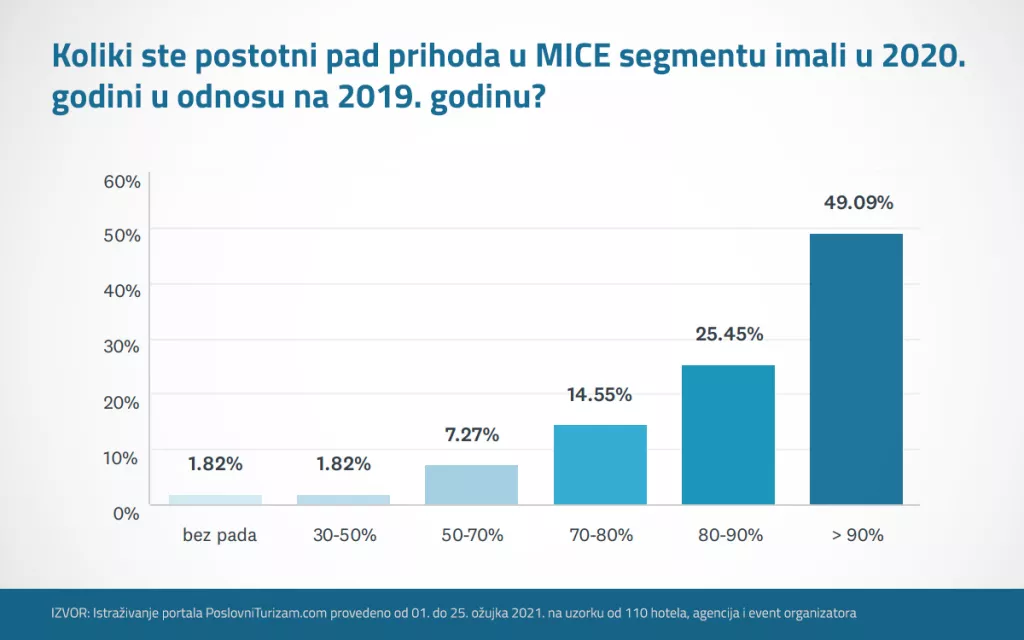 Koliki ste postotni pad prihoda u MICE segmentu imali u 2020. godini u odnosu na 2019. godinu?

60%
50%
40%
30%
20%
10%
0%

1.82%
1.82%
7.27%
14.55%
25.45%
49.09%

bez pada
30-50%
50-70%
70-80%
80-90%
> 90%

IZVOR: Istraživanje portala PoslovniTurizam.com provedeno od 01. do 25. ožujka 2021. na uzorku od 110 hotela, agencija i event organizatora